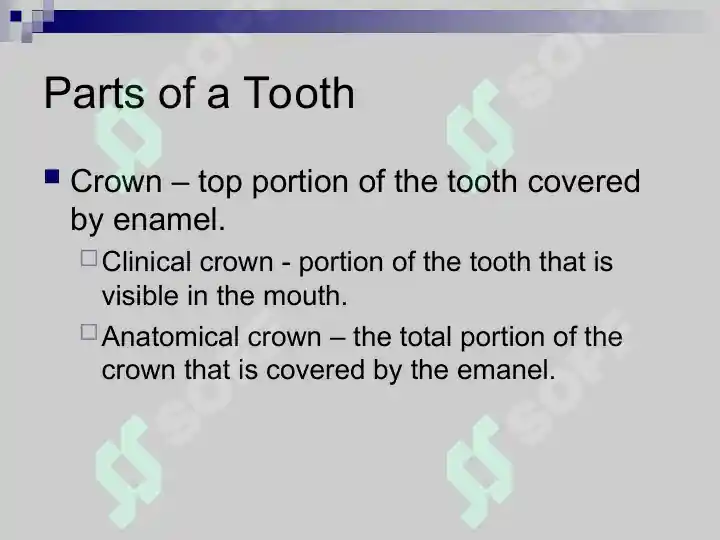 Parts of a Tooth

Crown – top portion of the tooth covered by enamel.

Clinical crown - portion of the tooth that is visible in the mouth.

Anatomical crown – the total portion of the crown that is covered by the emanel.